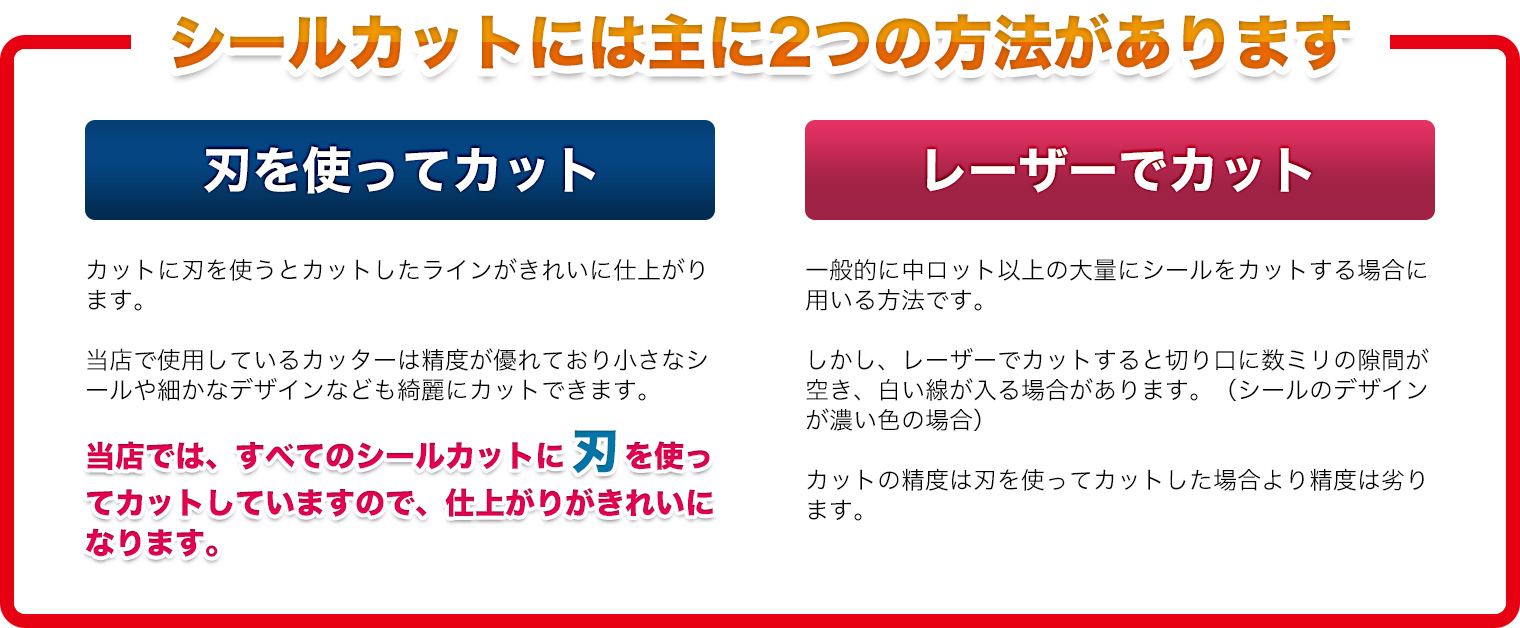 シールカットには主に2つの方法があります

刃を使ってカット

カットに刃を使うとカットしたラインがきれいに仕上がります。

当店で使用しているカッターは精度が優れており小さなシールや細かなデザインなども綺麗にカットできます。

当店では、すべてのシールカットに刃を使ってカットしていますので、仕上がりがきれいになります。

レーザーでカット

一般的に中ロット以上の大量にシールをカットする場合に用いる方法です。

しかし、レーザーでカットすると切り口に数ミリの隙間が空き、白い線が入る場合があります。（シールのデザインが濃い色の場合）

カットの精度は刃を使ってカットした場合より精度は劣ります。